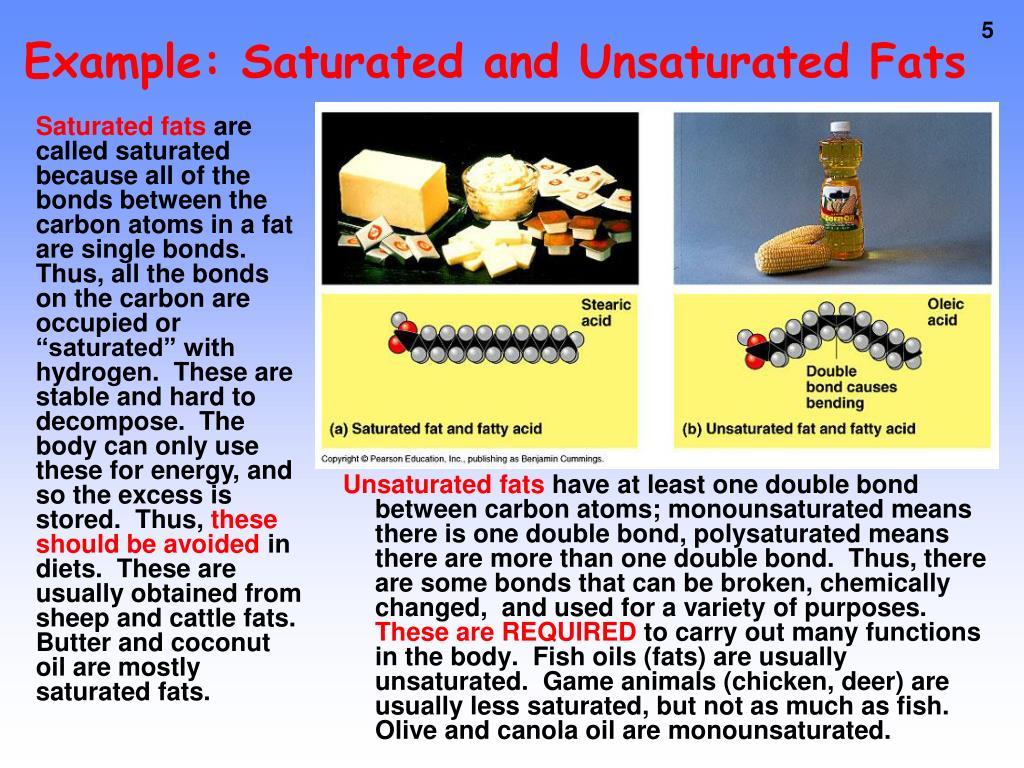 5

Example: Saturated and Unsaturated Fats

Saturated fats are called saturated because all of the bonds between the carbon atoms in a fat are single bonds. Thus, all the bonds on the carbon are occupied or “saturated” with hydrogen. These are stable and hard to decompose. The body can only use these for energy, and so the excess is stored. Thus, these should be avoided in diets. These are usually obtained from sheep and cattle fats. Butter and coconut oil are mostly saturated fats.

Stearic acid

(a) Saturated fat and fatty acid

Oleic acid

Double bond causes bending

(b) Unsaturated fat and fatty acid

Copyright © Pearson Education, Inc., publishing as Benjamin Cummings.

Unsaturated fats have at least one double bond between carbon atoms; monounsaturated means there is one double bond, polysaturated means there are more than one double bond. Thus, there are some bonds that can be broken, chemically changed, and used for a variety of purposes. These are REQUIRED to carry out many functions in the body. Fish oils (fats) are usually unsaturated. Game animals (chicken, deer) are usually less saturated, but not as much as fish. Olive and canola oil are monounsaturated.